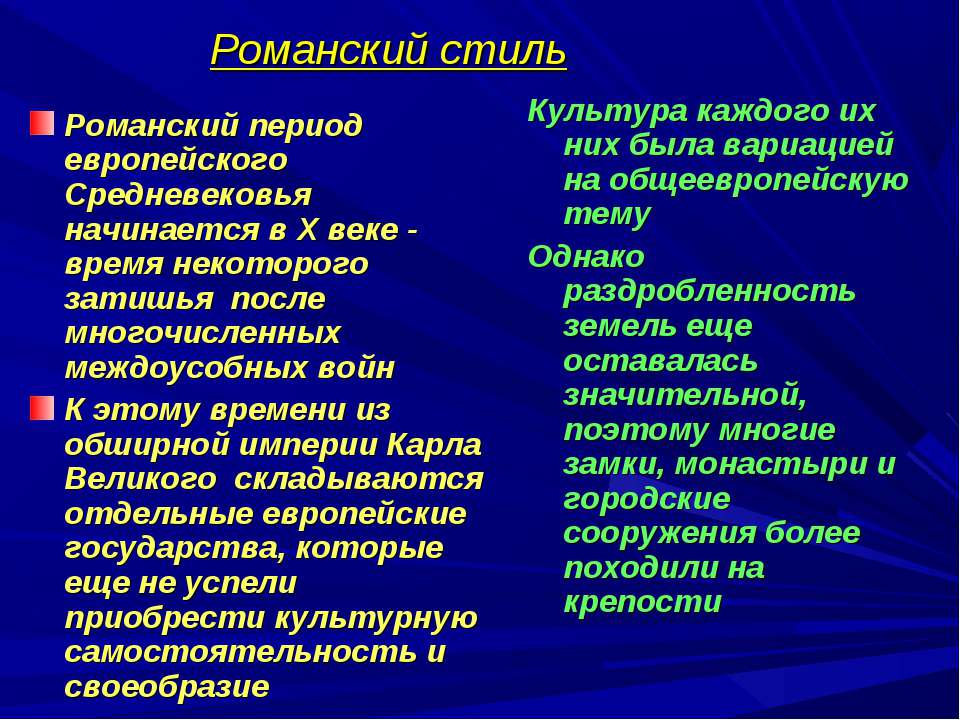 Романский стиль

Романский период европейского Средневековья начинается в X веке - время некоторого затишья после многочисленных междоусобных войн

К этому времени из обширной империи Карла Великого складываются отдельные европейские государства, которые еще не успели приобрести культурную самостоятельность и своеобразие

Культура каждого их них была вариацией на общеевропейскую тему

Однако раздробленность земель еще оставалась значительной, поэтому многие замки, монастыри и городские сооружения более походили на крепости